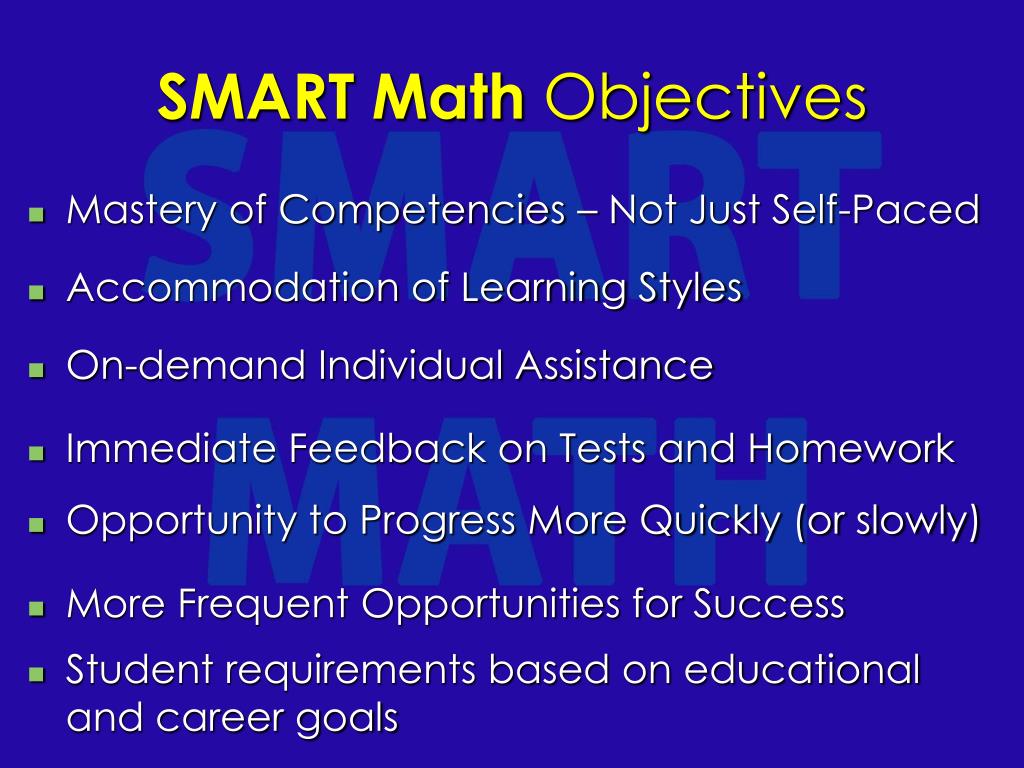 SMART Math Objectives

SMART MATH

- Mastery of Competencies – Not Just Self-Paced
- Accommodation of Learning Styles
- On-demand Individual Assistance
- Immediate Feedback on Tests and Homework
- Opportunity to Progress More Quickly (or slowly)
- More Frequent Opportunities for Success
- Student requirements based on educational and career goals